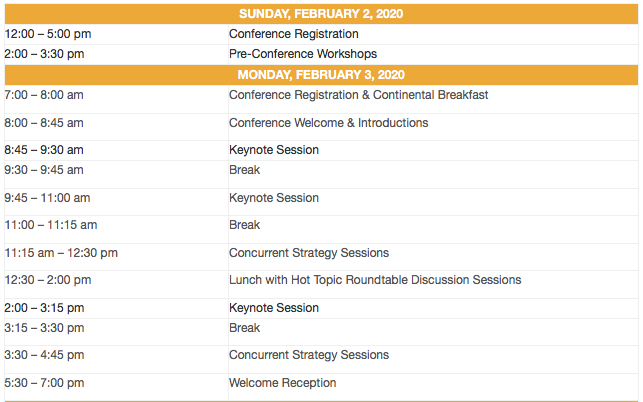 | SUNDAY, FEBRUARY 2, 2020 | |
|---|---|
| 12:00 – 5:00 pm | Conference Registration |
| 2:00 – 3:30 pm | Pre-Conference Workshops |
| MONDAY, FEBRUARY 3, 2020 | |
| 7:00 – 8:00 am | Conference Registration & Continental Breakfast |
| 8:00 – 8:45 am | Conference Welcome & Introductions |
| 8:45 – 9:30 am | Keynote Session |
| 9:30 – 9:45 am | Break |
| 9:45 – 11:00 am | Keynote Session |
| 11:00 – 11:15 am | Break |
| 11:15 am – 12:30 pm | Concurrent Strategy Sessions |
| 12:30 – 2:00 pm | Lunch with Hot Topic Roundtable Discussion Sessions |
| 2:00 – 3:15 pm | Keynote Session |
| 3:15 – 3:30 pm | Break |
| 3:30 – 4:45 pm | Concurrent Strategy Sessions |
| 5:30 – 7:00 pm | Welcome Reception |